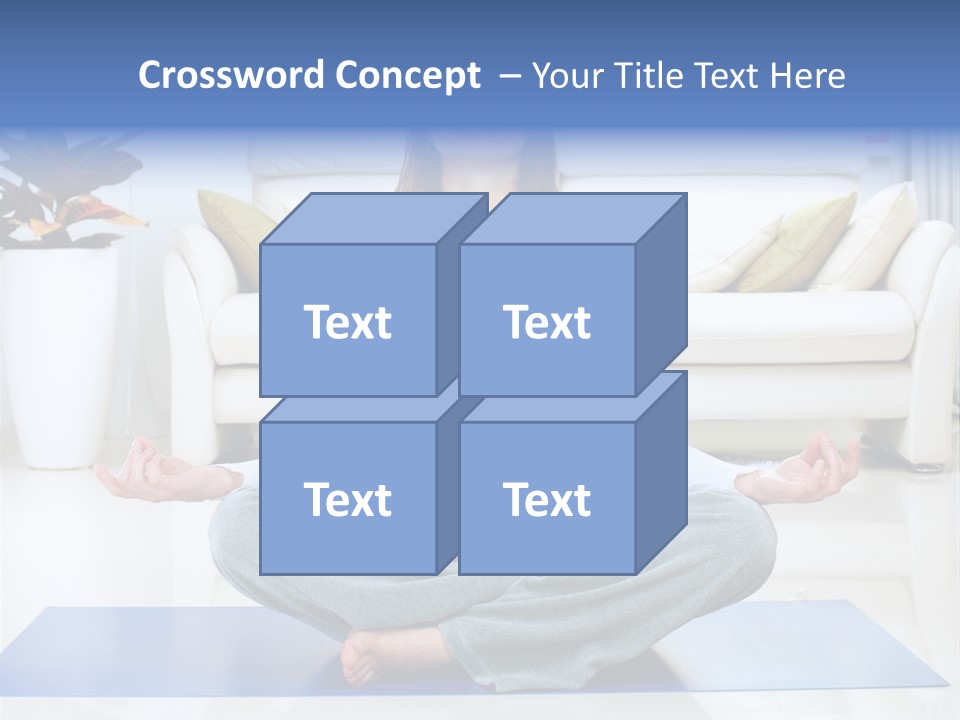 Crossword Concept – Your Title Text Here

Text

Text

Text

Text